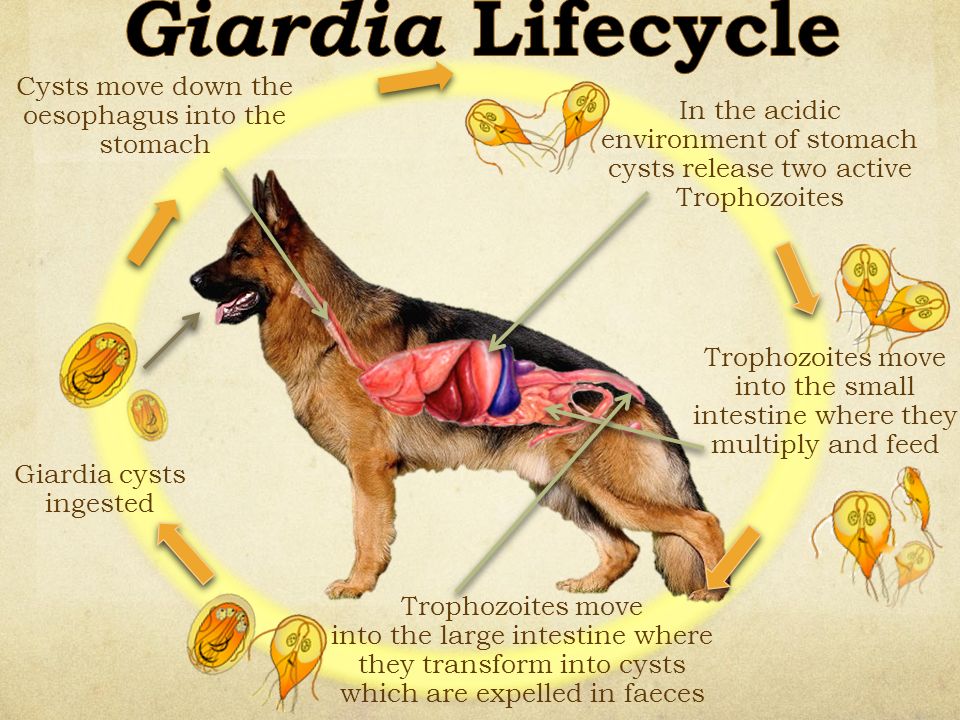 Giardia Lifecycle

Cysts move down the oesophagus into the stomach

In the acidic environment of stomach cysts release two active Trophozoites

Trophozoites move into the small intestine where they multiply and feed

Trophozoites move into the large intestine where they transform into cysts which are expelled in faeces

Giardia cysts ingested